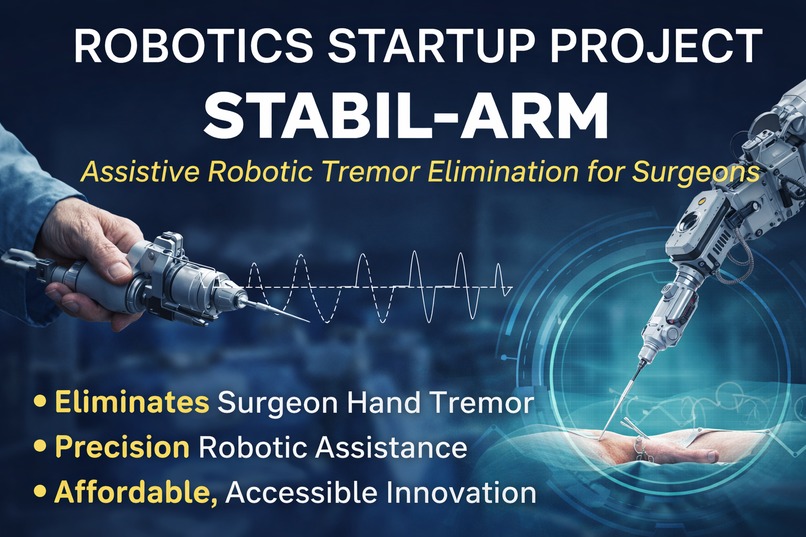 ROBOTICS STARTUP PROJECT
STABIL-ARM
Assistive Robotic Tremor Elimination for Surgeons

• Eliminates Surgeon Hand Tremor
• Precision Robotic Assistance
• Affordable, Accessible Innovation